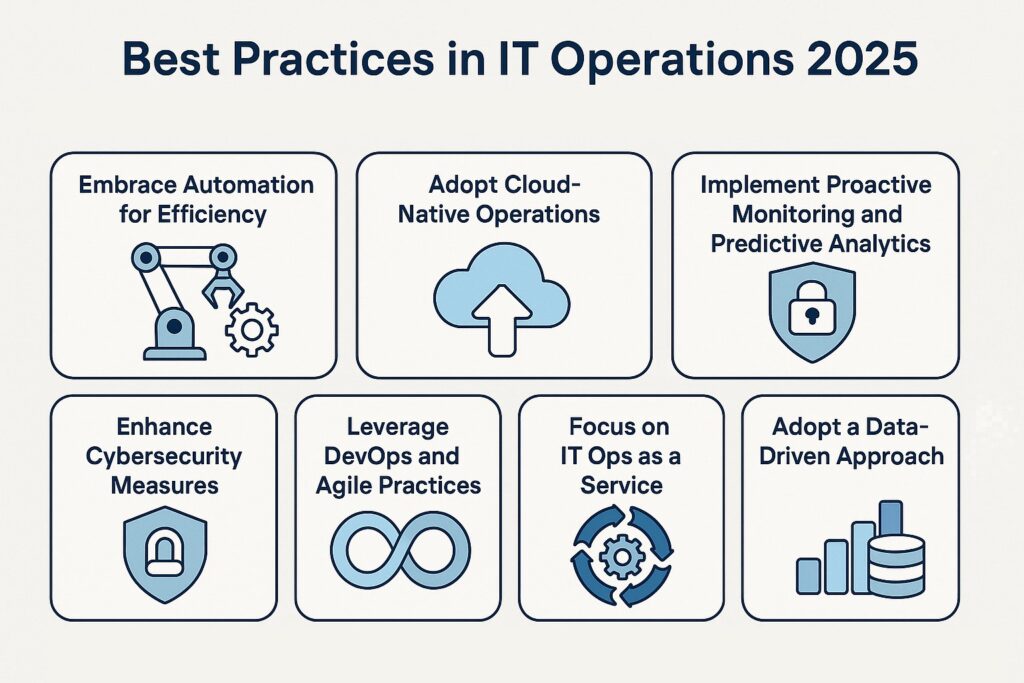 Best Practices in IT Operations 2025

Embrace Automation for Efficiency

Adopt Cloud-Native Operations

Implement Proactive Monitoring and Predictive Analytics

Enhance Cybersecurity Measures

Leverage DevOps and Agile Practices

Focus on IT Ops as a Service

Adopt a Data-Driven Approach